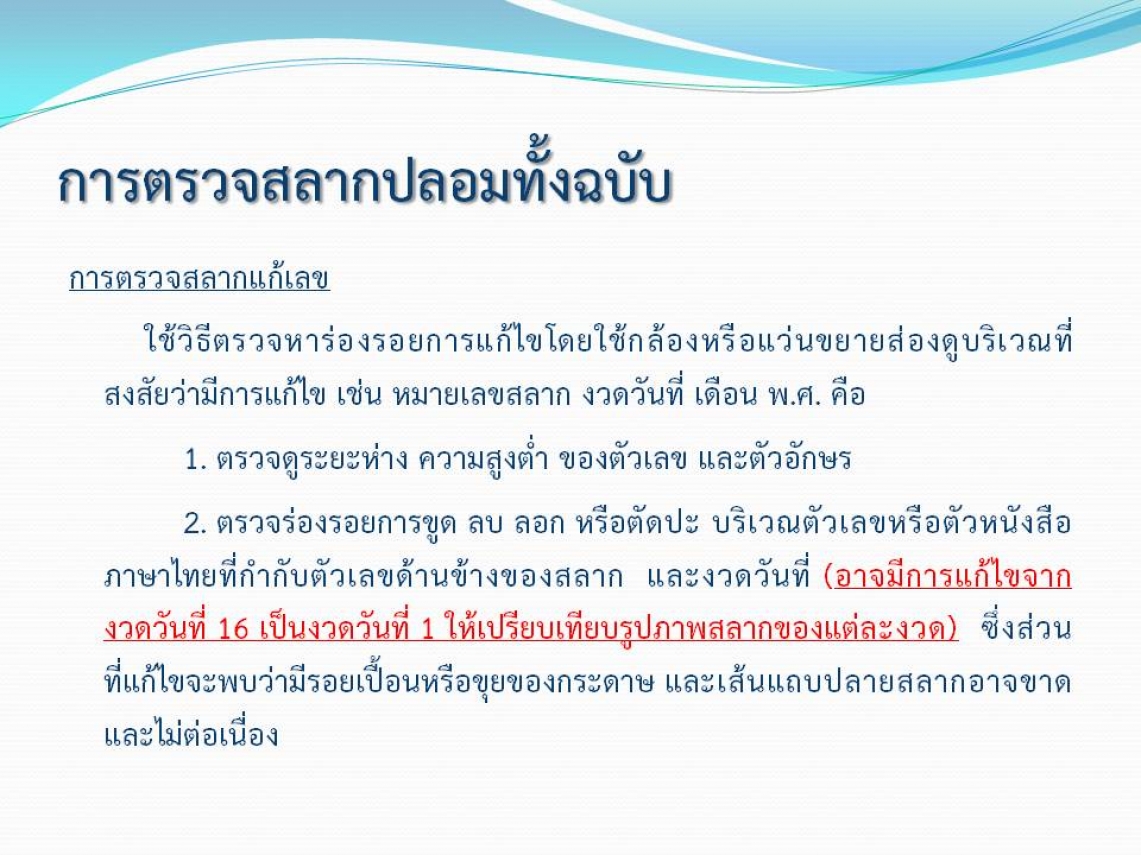 การตรวจสลากปลอมทั้งฉบับ

การตรวจสลากแก้เลข

ใช้วิธีตรวจหาร่องรอยการแก้ไขโดยใช้กล้องหรือแว่นขยายส่องดูบริเวณที่สงสัยว่ามีการแก้ไข เช่น หมายเลขสลาก งวดวันที่ เดือน พ.ศ. คือ

1. ตรวจดูระยะห่าง ความสูงต่ำ ของตัวเลข และตัวอักษร

2. ตรวจร่องรอยการขูด ลบ ลอก หรือตัดปะ บริเวณตัวเลขหรือตัวหนังสือภาษาไทยที่กำกับตัวเลขด้านข้างของสลาก และงวดวันที่ (อาจมีการแก้ไขจากงวดวันที่ 16 เป็นงวดวันที่ 1 ให้เปรียบเทียบรูปภาพสลากของแต่ละงวด) ซึ่งส่วนที่แก้ไขจะพบว่ามีรอยเปื้อนหรือขุยของกระดาษ และเส้นแถบปลายสลากอาจขาดและไม่ต่อเนื่อง